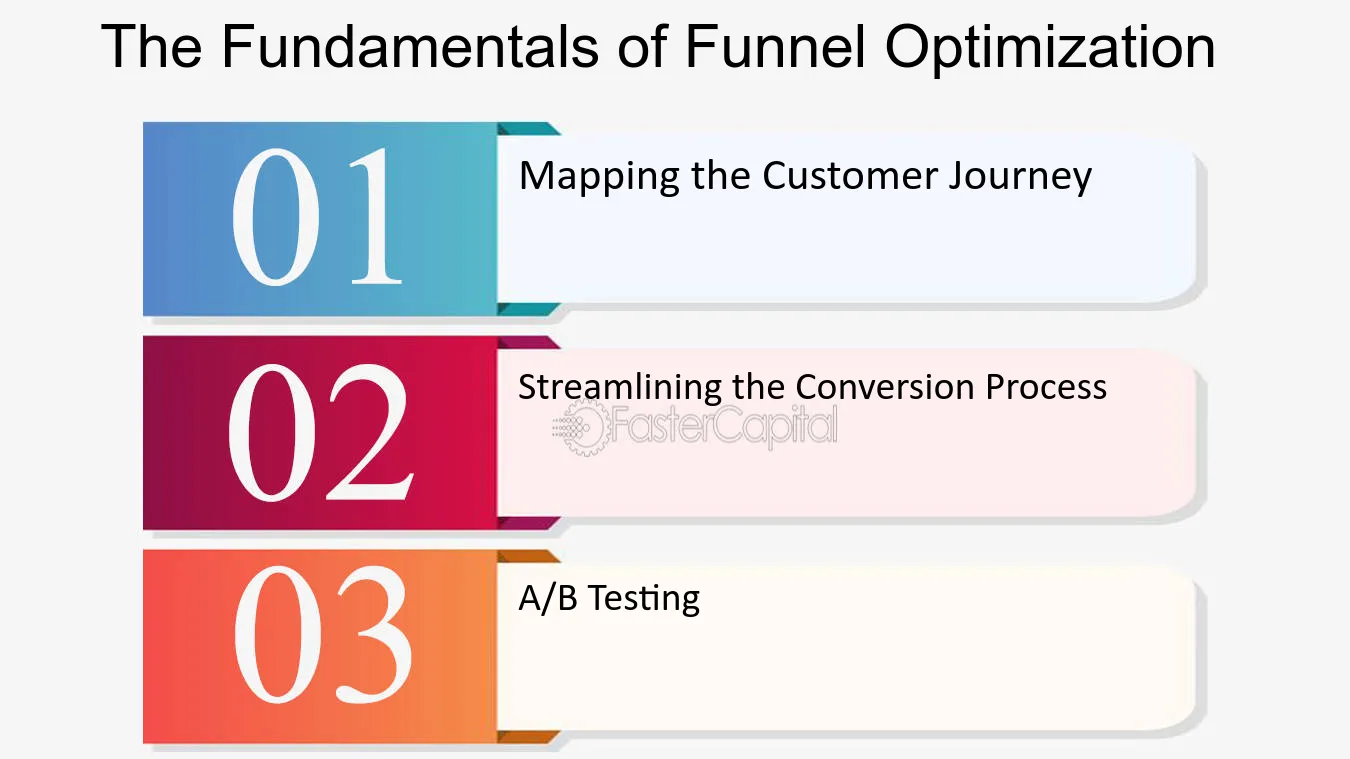 The Fundamentals of Funnel Optimization

01

Mapping the Customer Journey

02

Streamlining the Conversion Process

03

A/B Testing

FasterCapital